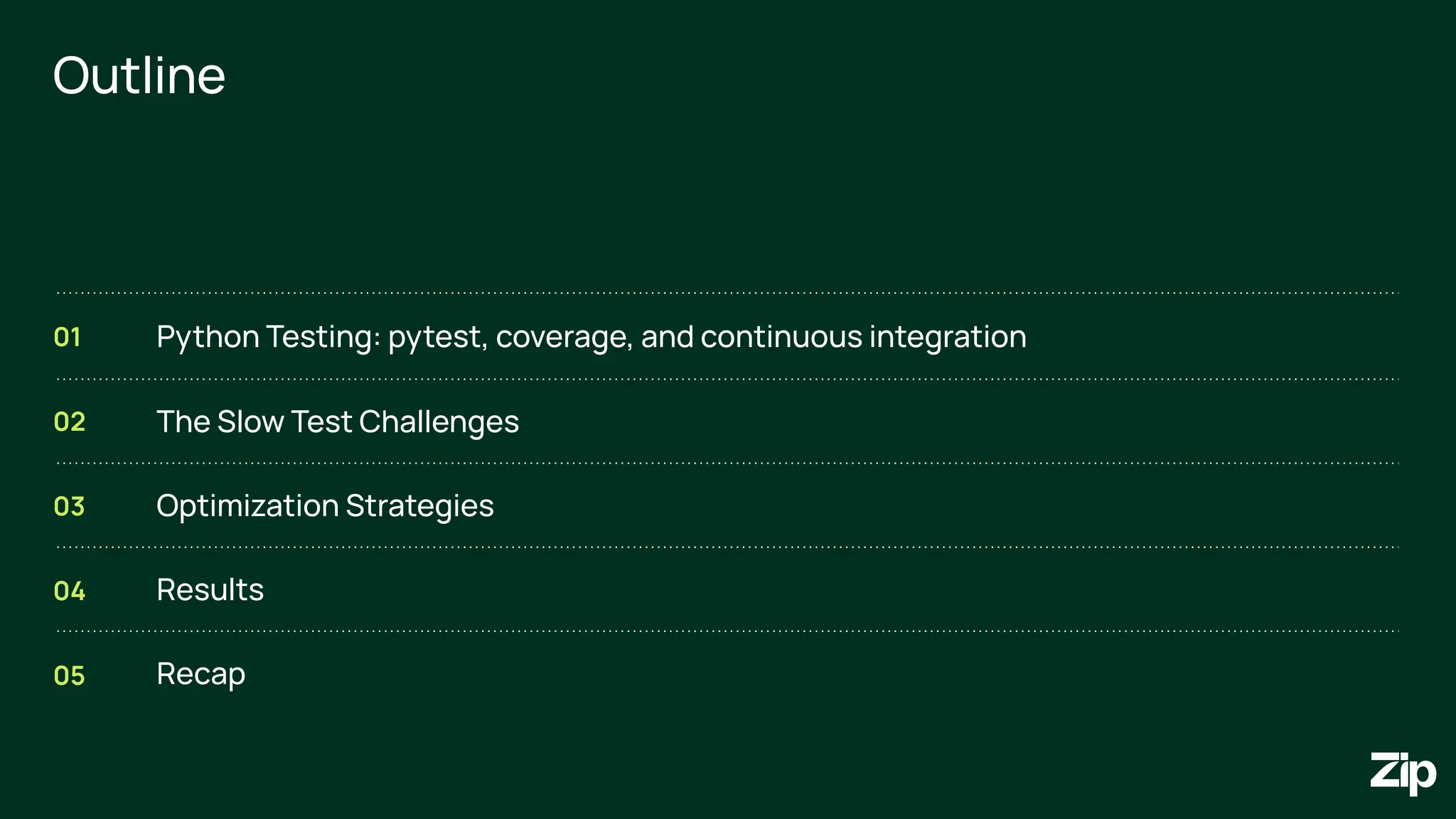 Outline

01 Python Testing: pytest, coverage, and continuous integration

02 The Slow Test Challenges

03 Optimization Strategies

04 Results

05 Recap

Zip